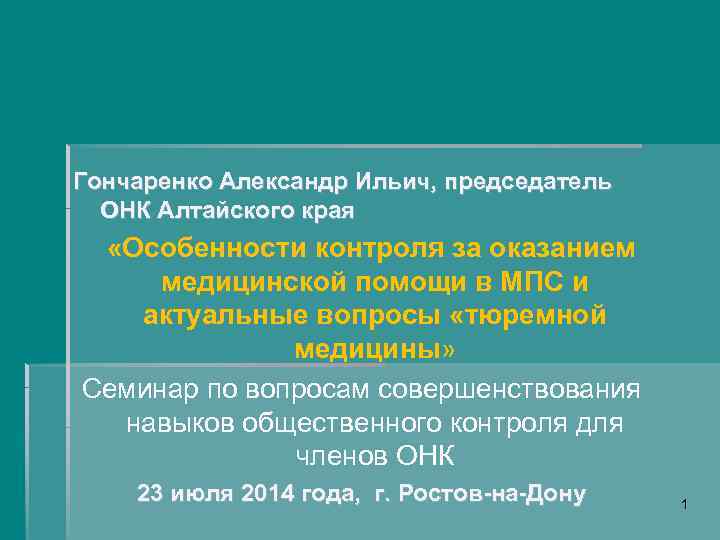 Гончаренко Александр Ильич, председатель ОНК Алтайского края

«Особенности контроля за оказанием медицинской помощи в МПС и актуальные вопросы «тюремной медицины»

Семинар по вопросам совершенствования навыков общественного контроля для членов ОНК

23 июля 2014 года, г. Ростов-на-Дону

1